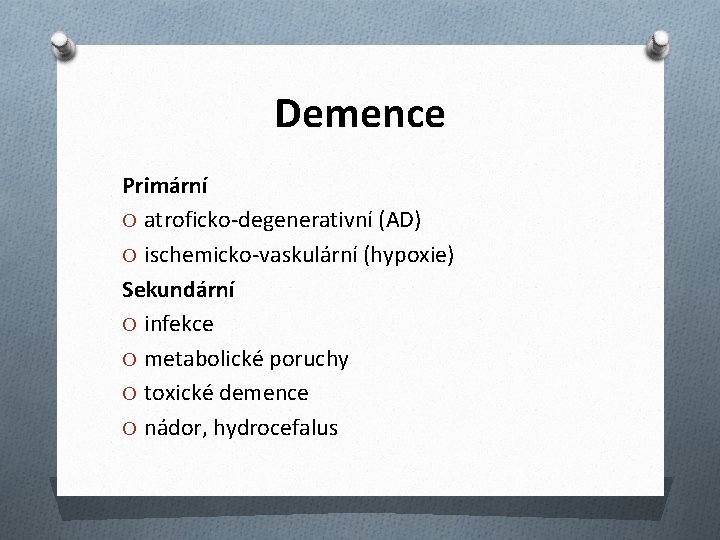 Demence

Primární
O atroficko-degenerativní (AD)
O ischemicko-vaskulární (hypoxie)
Sekundární
O infekce
O metabolické poruchy
O toxické demence
O nádor, hydrocefalus